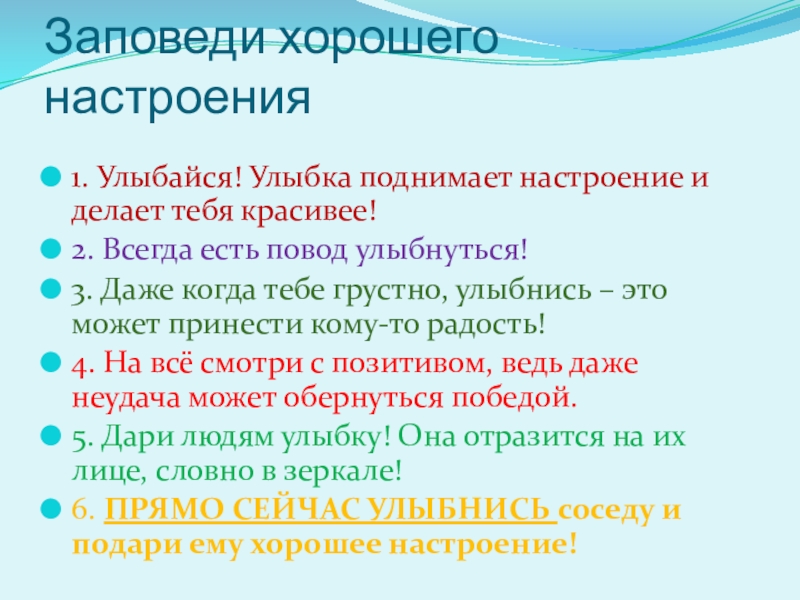 Заповеди хорошего настроения

1. Улыбайся! Улыбка поднимает настроение и делает тебя красивее!

2. Всегда есть повод улыбнуться!

3. Даже когда тебе грустно, улыбнись – это может принести кому-то радость!

4. На всё смотри с позитивом, ведь даже неудача может обернуться победой.

5. Дари людям улыбку! Она отразится на их лице, словно в зеркале!

6. ПРЯМО СЕЙЧАС УЛЫБНИСЬ соседу и подари ему хорошее настроение!